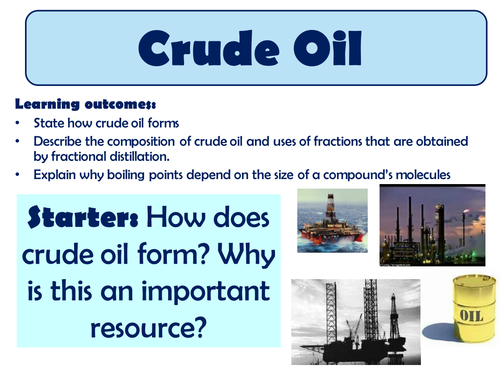 Crude Oil

Learning outcomes:
• State how crude oil forms
• Describe the composition of crude oil and uses of fractions that are obtained by fractional distillation.
• Explain why boiling points depend on the size of a compound's molecules

Starter: How does crude oil form? Why is this an important resource?

OIL